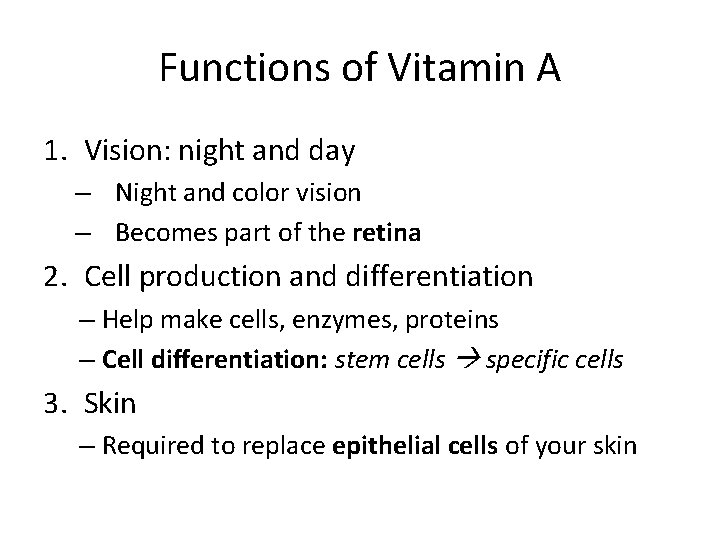 Functions of Vitamin A

1. Vision: night and day
   – Night and color vision
   – Becomes part of the retina
2. Cell production and differentiation
   – Help make cells, enzymes, proteins
   – Cell differentiation: stem cells → specific cells
3. Skin
   – Required to replace epithelial cells of your skin